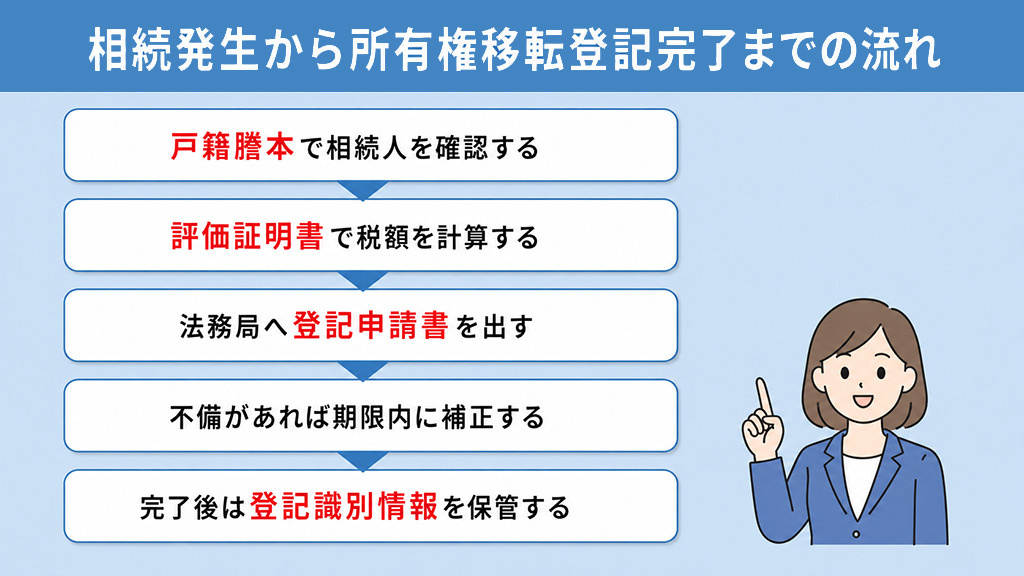 相続発生から所有権移転登記完了までの流れ

戸籍謄本で相続人を確認する

評価証明書で税額を計算する

法務局へ登記申請書を出す

不備があれば期限内に補正する

完了後は登記識別情報を保管する